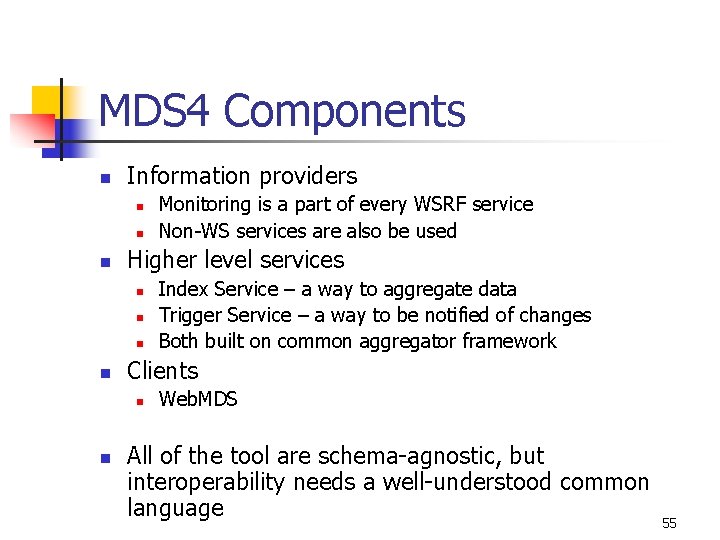 MDS4 Components

- Information providers
  - Monitoring is a part of every WSRF service
  - Non-WS services are also be used
- Higher level services
  - Index Service – a way to aggregate data
  - Trigger Service – a way to be notified of changes
  - Both built on common aggregator framework
- Clients
  - WebMDS

- All of the tool are schema-agnostic, but interoperability needs a well-understood common language

55